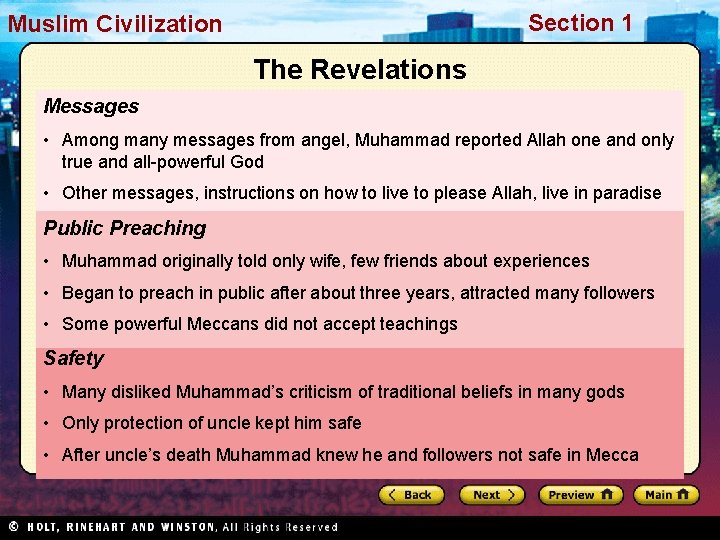 Muslim Civilization

Section 1

The Revelations

Messages

• Among many messages from angel, Muhammad reported Allah one and only true and all-powerful God

• Other messages, instructions on how to live to please Allah, live in paradise

Public Preaching

• Muhammad originally told only wife, few friends about experiences

• Began to preach in public after about three years, attracted many followers

• Some powerful Meccans did not accept teachings

Safety

• Many disliked Muhammad's criticism of traditional beliefs in many gods

• Only protection of uncle kept him safe

• After uncle's death Muhammad knew he and followers not safe in Mecca

Back

Next

Preview

Main

© HOLT, RINEHART AND WINSTON, All Rights Reserved